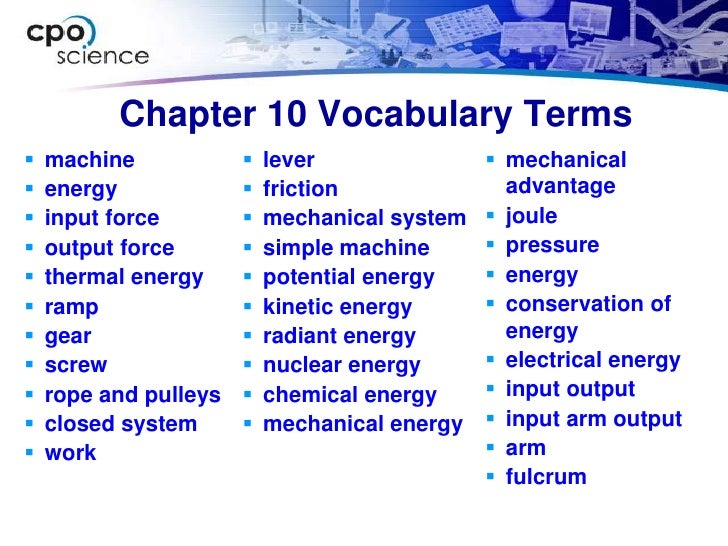 cpo science

Chapter 10 Vocabulary Terms

- machine
- energy
- input force
- output force
- thermal energy
- ramp
- gear
- screw
- rope and pulleys
- closed system
- work

- lever
- friction
- mechanical system
- simple machine
- potential energy
- kinetic energy
- radiant energy
- nuclear energy
- chemical energy
- mechanical energy

- mechanical advantage
- joule
- pressure
- energy
- conservation of energy
- electrical energy
- input output
- input arm output
- arm
- fulcrum